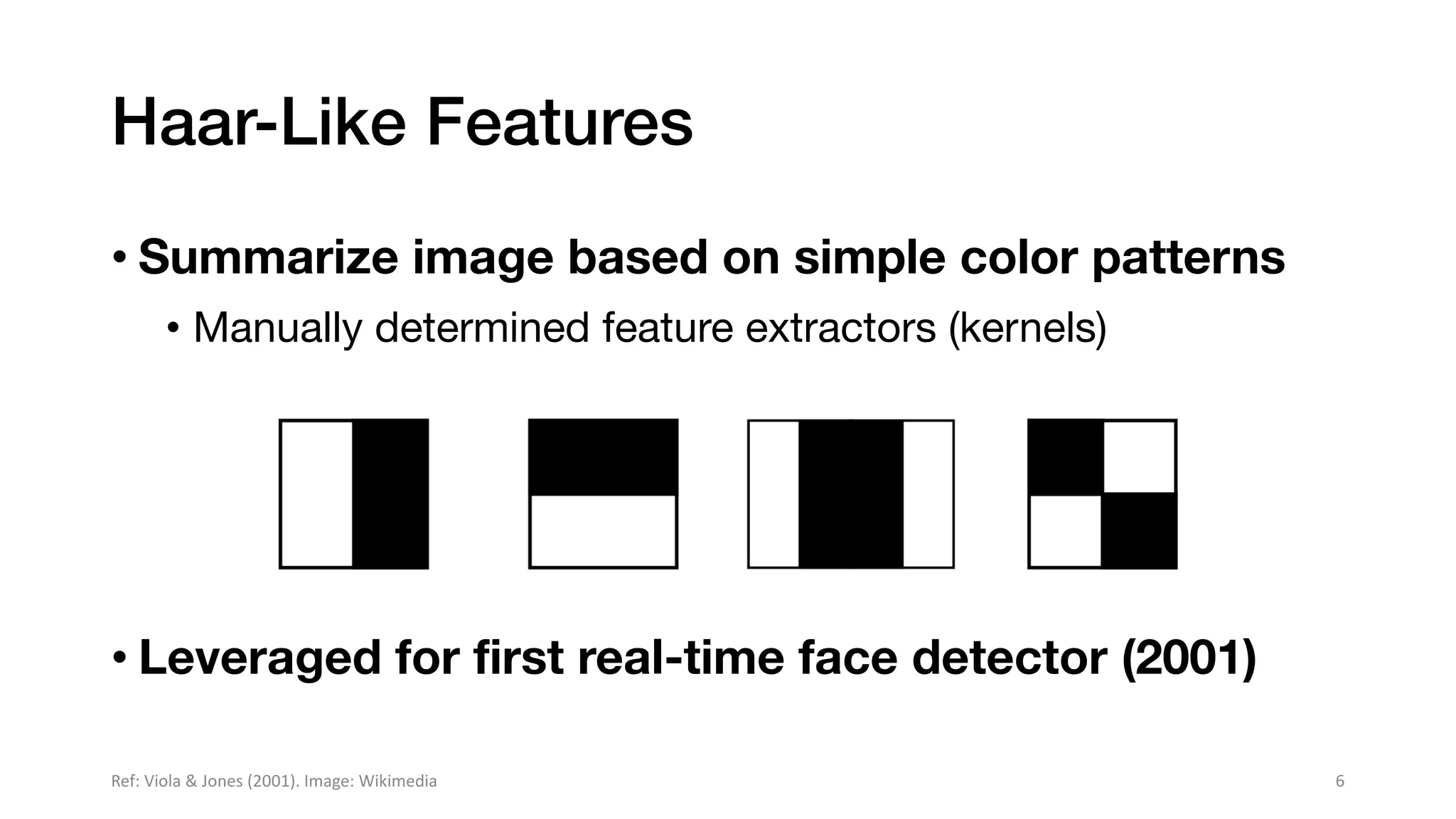 Haar-Like Features

• Summarize image based on simple color patterns

• Manually determined feature extractors (kernels)

• Leveraged for first real-time face detector (2001)

Ref: Viola & Jones (2001). Image: Wikimedia

6